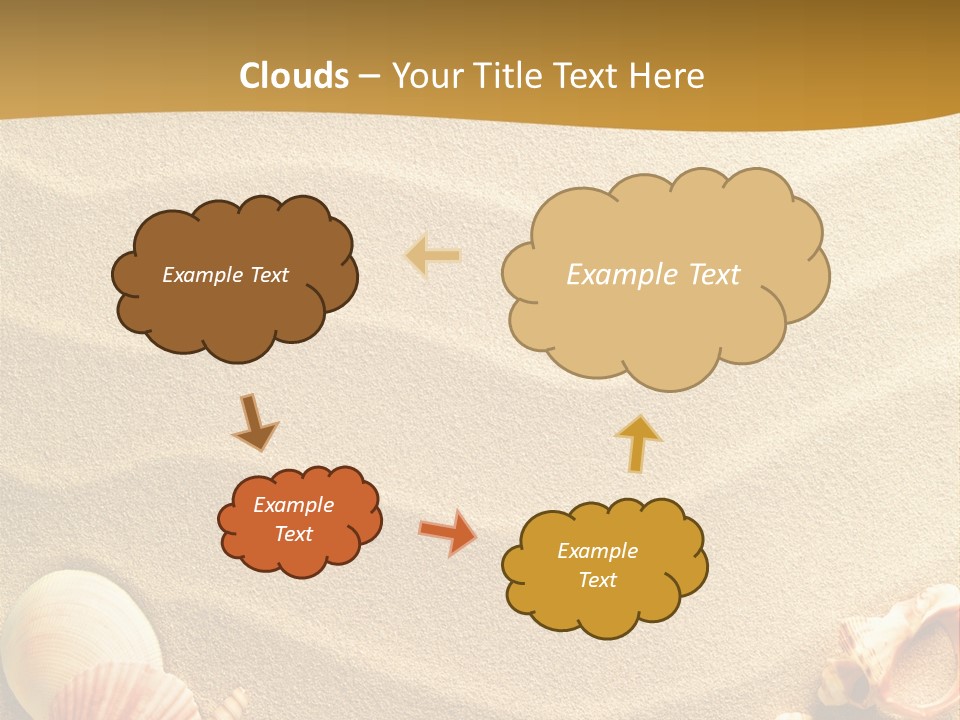 Clouds – Your Title Text Here

Example Text

Example Text

Example Text

Example Text